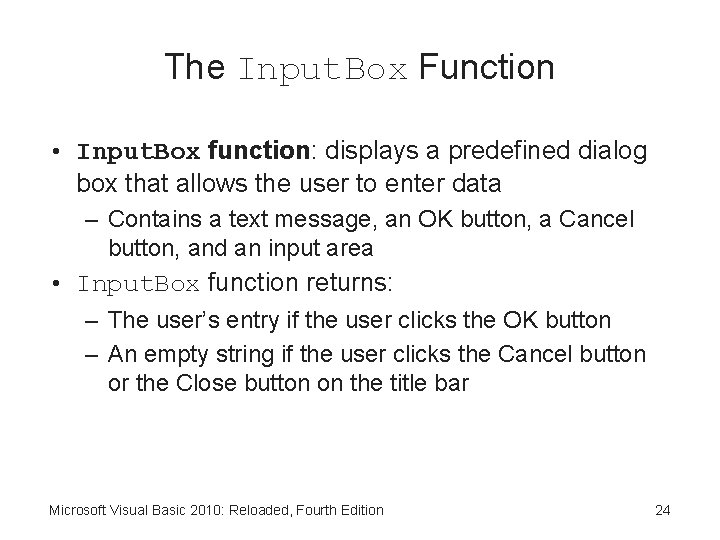 The InputBox Function

• InputBox function: displays a predefined dialog box that allows the user to enter data

– Contains a text message, an OK button, a Cancel button, and an input area

• InputBox function returns:

– The user's entry if the user clicks the OK button

– An empty string if the user clicks the Cancel button or the Close button on the title bar

Microsoft Visual Basic 2010: Reloaded, Fourth Edition

24